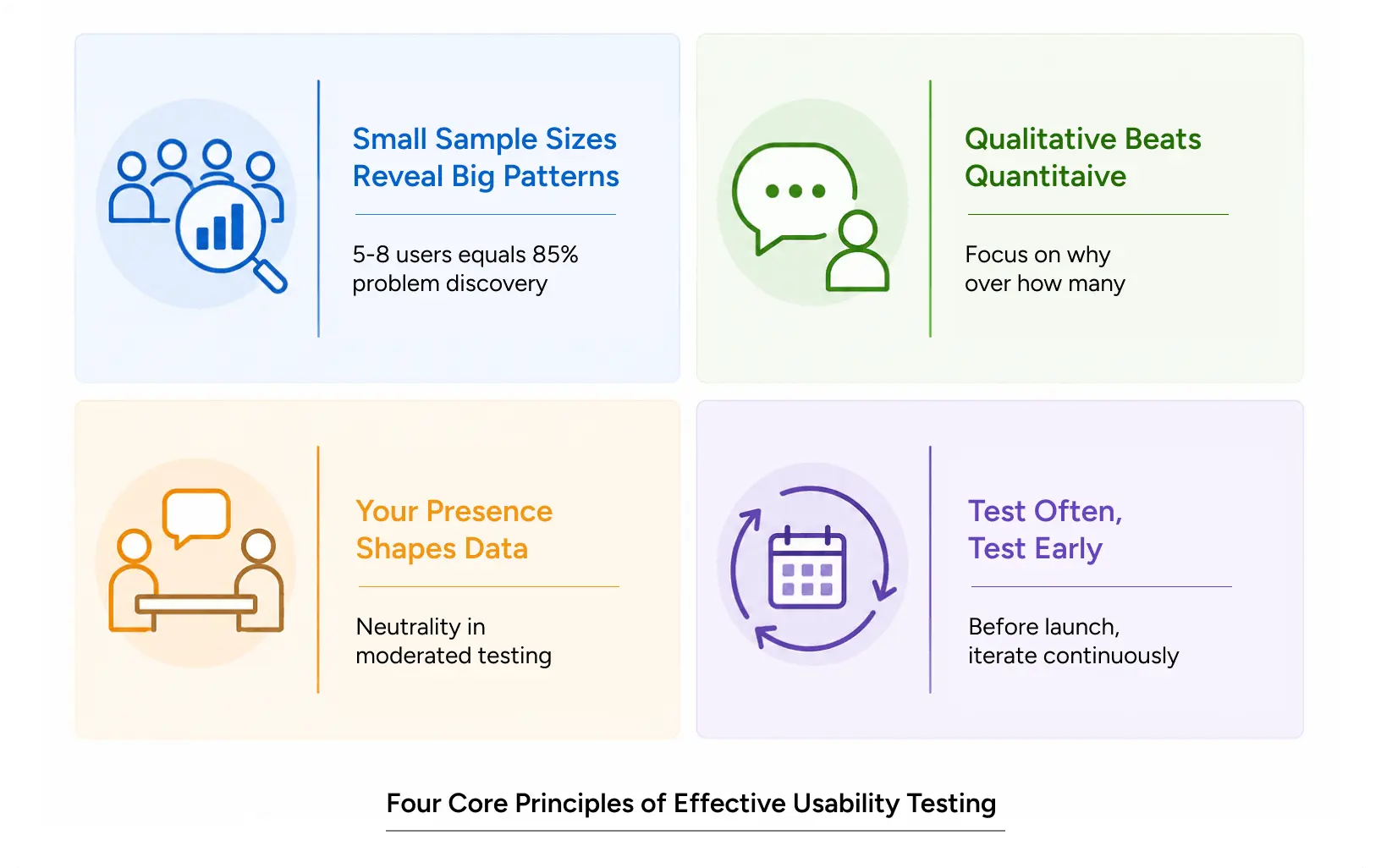 Small Sample Sizes Reveal Big Patterns

5-8 users equals 85% problem discovery

Qualitative Beats Quantitaive

Focus on why over how many

Your Presence Shapes Data

Neutrality in moderated testing

Test Often, Test Early

Before launch, iterate continuously

Four Core Principles of Effective Usability Testing